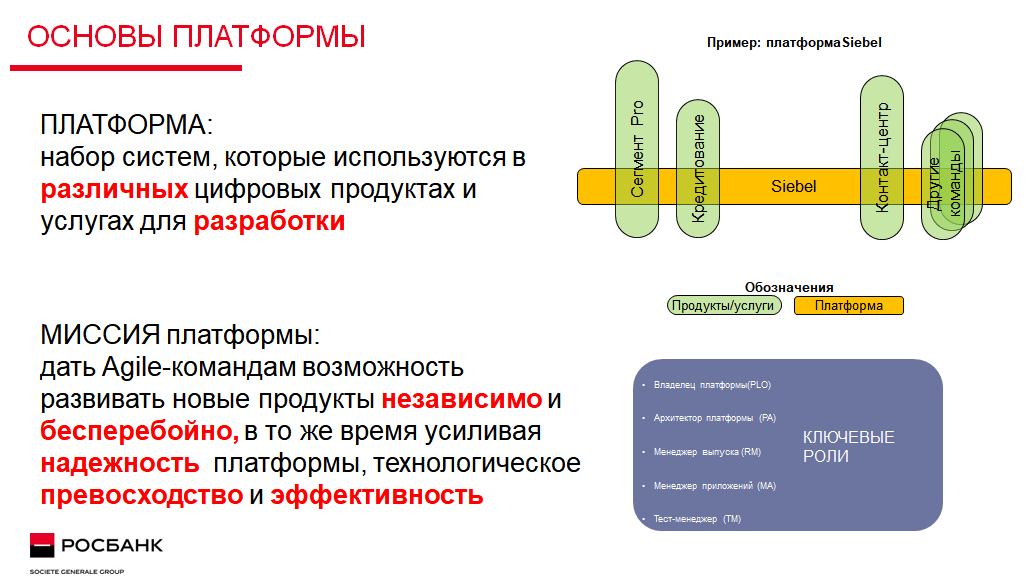 ОСНОВЫ ПЛАТФОРМЫ

ПЛАТФОРМА:
набор систем, которые используются в различных цифровых продуктах и услугах для разработки

МИССИЯ платформы:
дать Agile-командам возможность развивать новые продукты независимо и бесперебойно, в то же время усиливая надежность платформы, технологическое превосходство и эффективность

Пример: платформаSiebel

Сегмент Pro
Кредитование
Siebel
Контакт-центр
Другие команды

Обозначения
Продукты/услуги
Платформа

• Владелец платформы(PLO)
• Архитектор платформы (PA)
• Менеджер выпуска (RM)
• Менеджер приложений (MA)
• Тест-менеджер (TM)

КЛЮЧЕВЫЕ РОЛИ

РОСБАНК
SOCIETE GENERALE GROUP